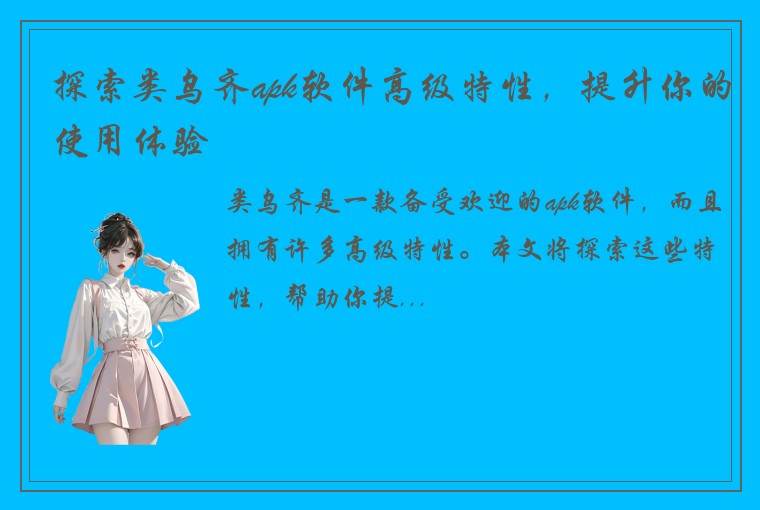 探索类乌齐apk软件高级特性，提升你的使用体验

类乌齐是一款备受欢迎的apk软件，而且拥有许多高级特性。本文将探索这些特性，帮助你提...